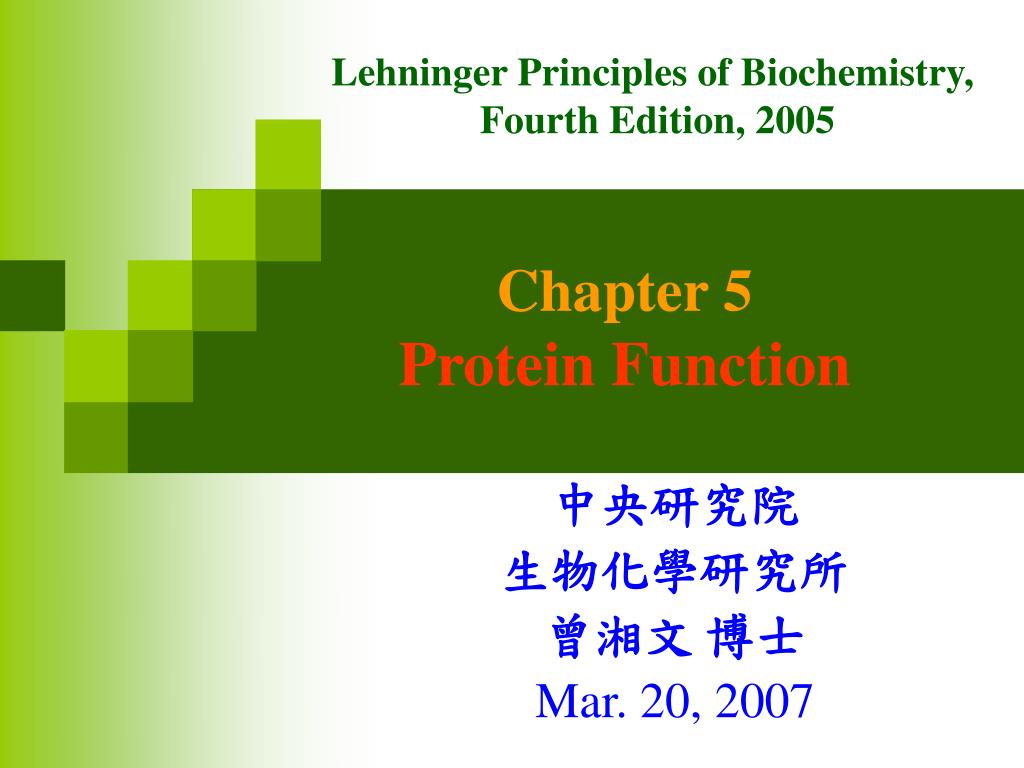 Lehninger Principles of Biochemistry, Fourth Edition, 2005

Chapter 5
Protein Function

中央研究院
生物化學研究所
曾湘文 博士
Mar. 20, 2007